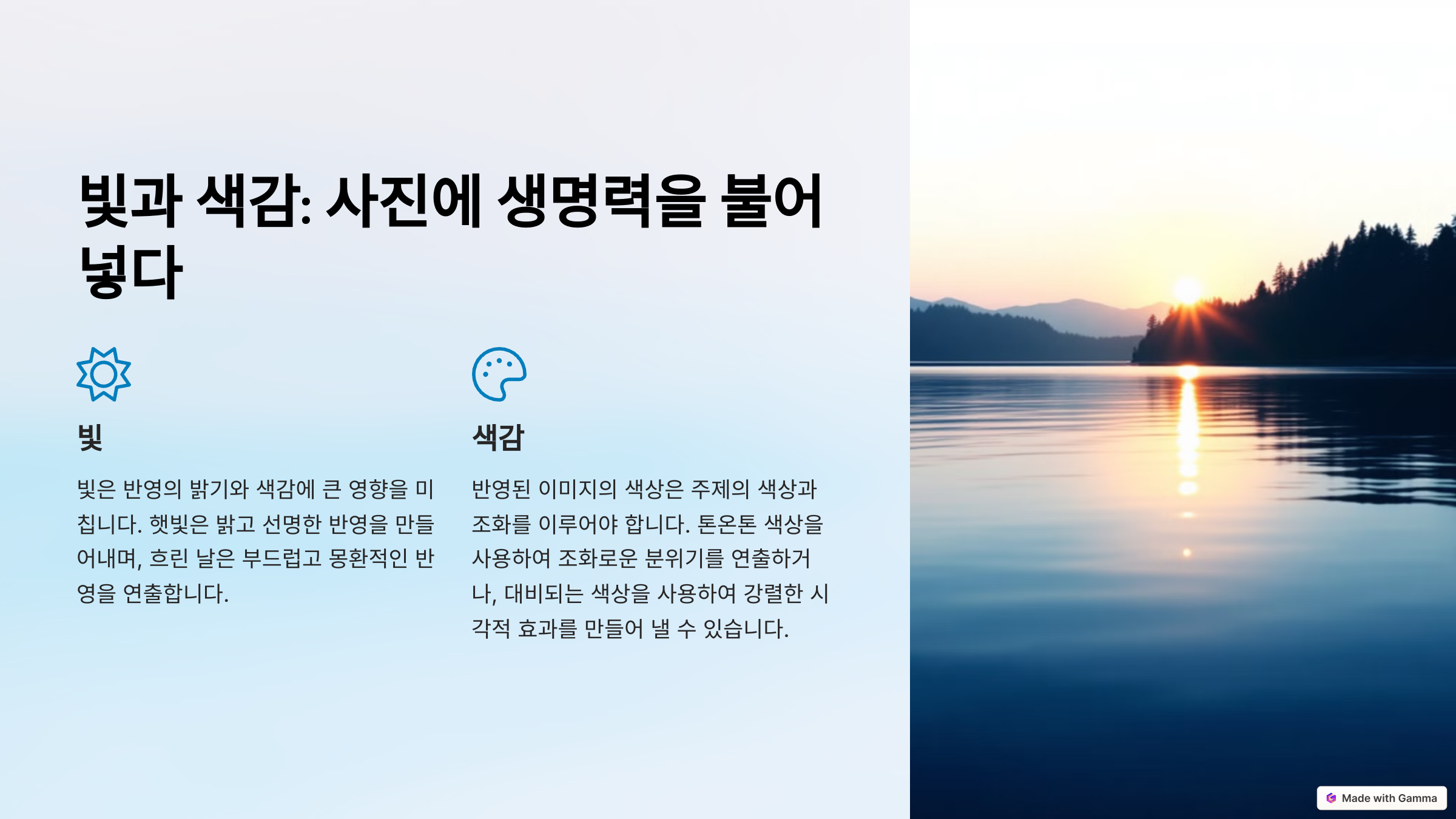 빛과 색감: 사진에 생명력을 불어넣다

빛

빛은 반영의 밝기와 색감에 큰 영향을 미칩니다. 햇빛은 밝고 선명한 반영을 만들어내며, 흐린 날은 부드럽고 몽환적인 반영을 연출합니다.

색감

반영된 이미지의 색상은 주제의 색상과 조화를 이루어야 합니다. 톤온톤 색상을 사용하여 조화로운 분위기를 연출하거나, 대비되는 색상을 사용하여 강렬한 시각적 효과를 만들어 낼 수 있습니다.

Made with Gamma